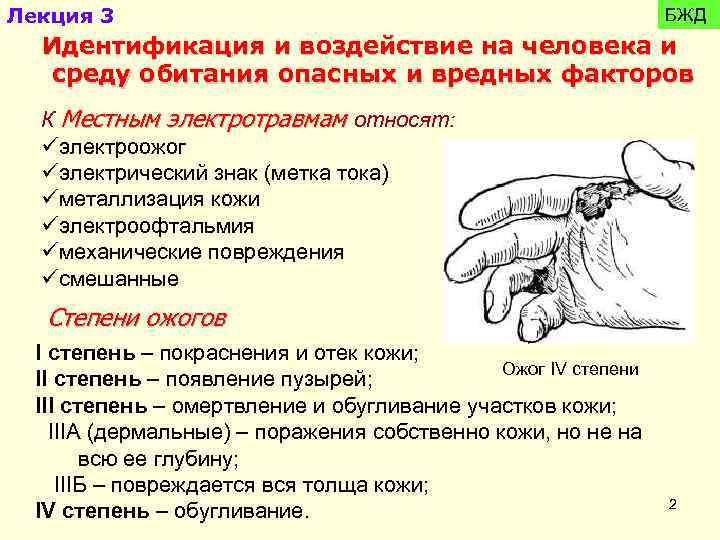 Лекция 3

БЖД

Идентификация и воздействие на человека и среду обитания опасных и вредных факторов

К Местным электротравмам относят:
✓электроожог
✓электрический знак (метка тока)
✓металлизация кожи
✓электроофтальмия
✓механические повреждения
✓смешанные

Ожог IV степени

Степени ожогов

I степень – покраснения и отек кожи;
II степень – появление пузырей;
III степень – омертвление и обугливание участков кожи;
IIIА (дермальные) – поражения собственно кожи, но не на всю ее глубину;
IIIБ – повреждается вся толща кожи;
IV степень – обугливание.

2